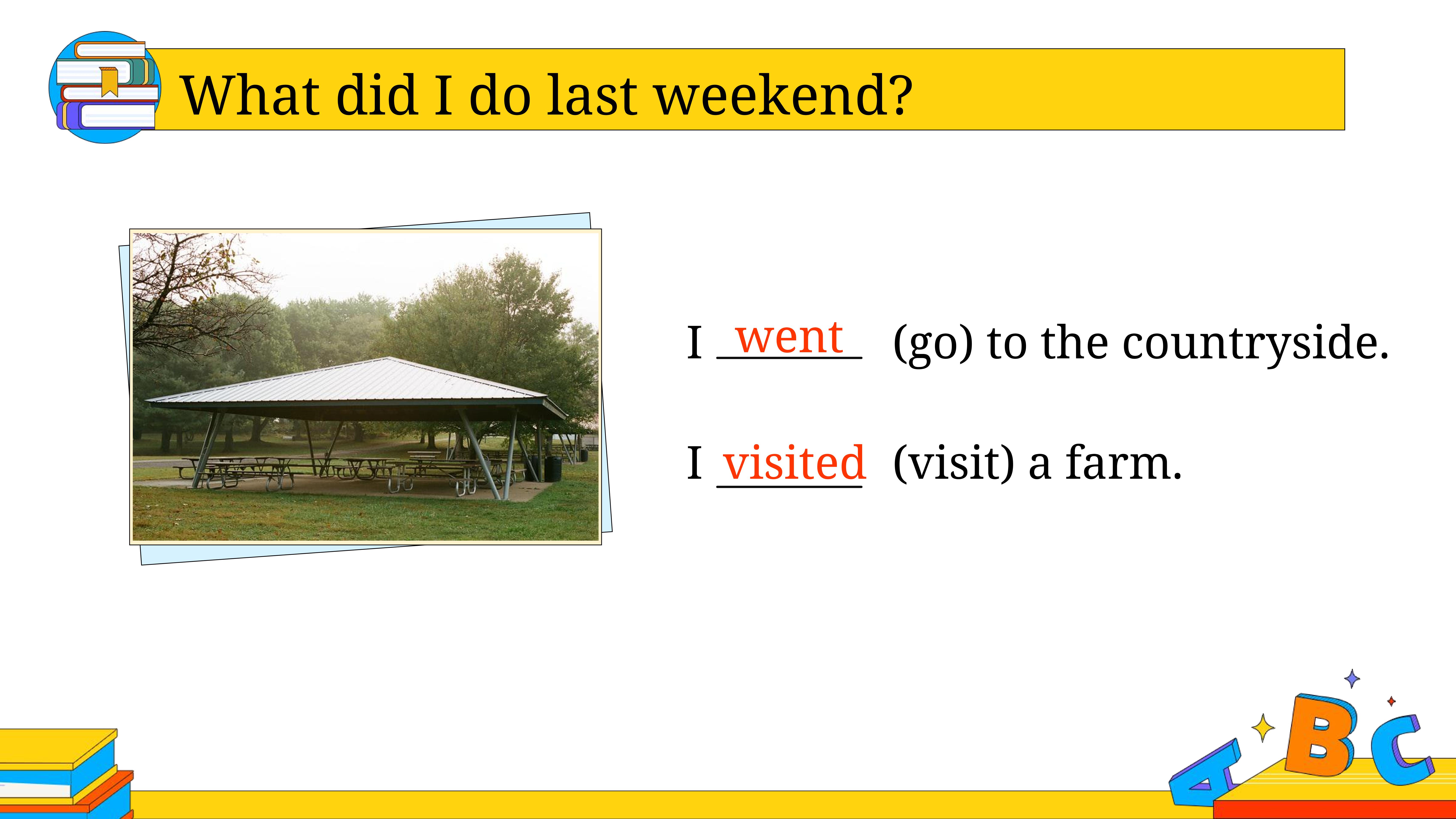 What did I do last weekend?

I went (go) to the countryside.

I visited (visit) a farm.

A B C